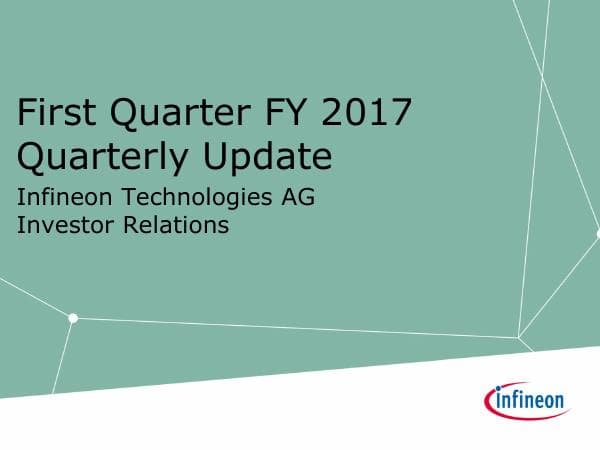 First Quarter FY 2017
Quarterly Update

Infineon Technologies AG
Investor Relations

infineon